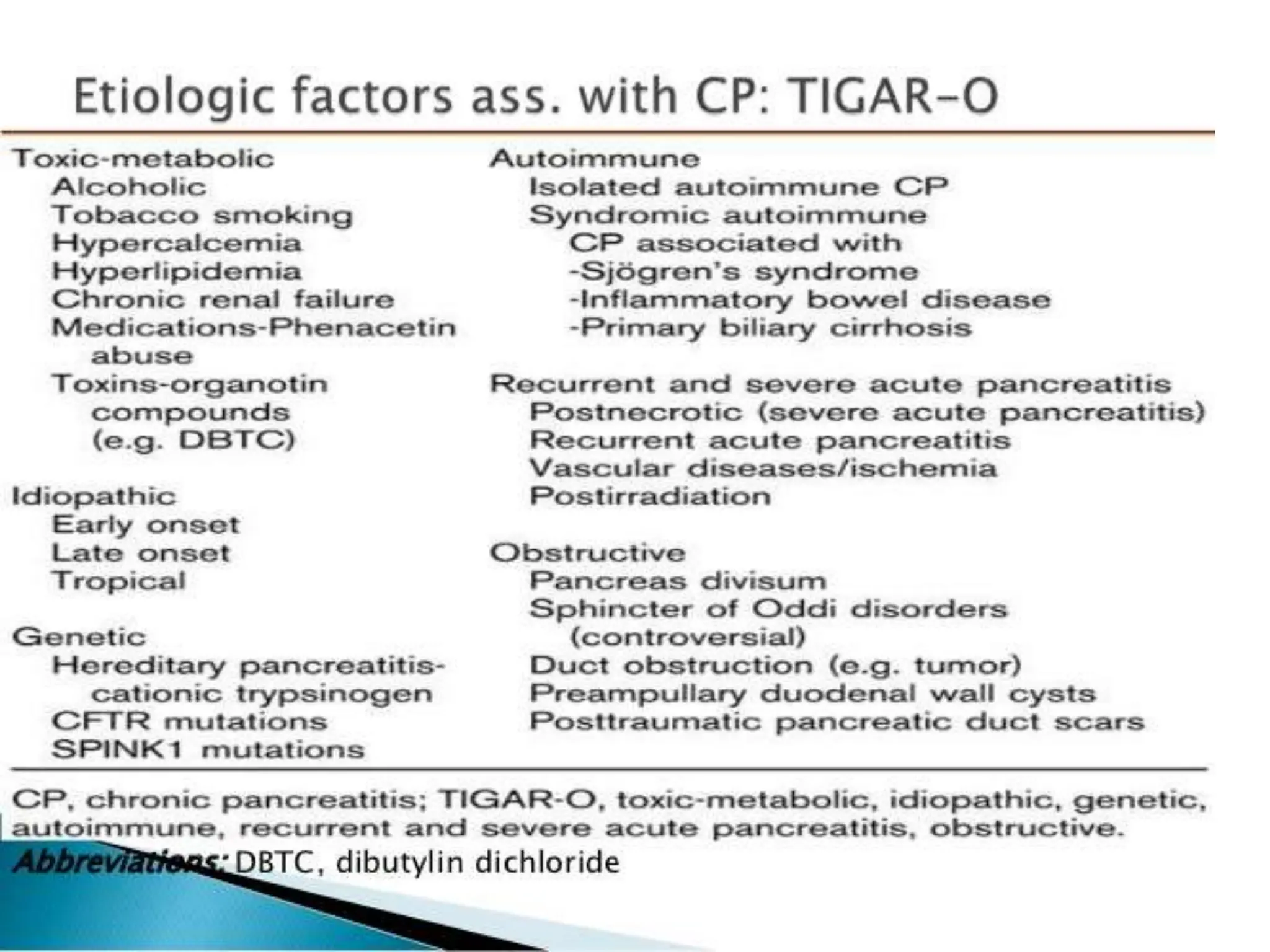 Etiologic factors ass. with CP: TIGAR-O

Toxic-metabolic
Alcoholic
Tobacco smoking
Hypercalcemia
Hyperlipidemia
Chronic renal failure
Medications-Phenacetin abuse
Toxins-organotin compounds (e.g. DBTC)

Idiopathic
Early onset
Late onset
Tropical

Genetic
Hereditary pancreatitis-cationic trypsinogen
CFTR mutations
SPINK1 mutations

Autoimmune
Isolated autoimmune CP
Syndromic autoimmune
CP associated with
-Sjögren's syndrome
-Inflammatory bowel disease
-Primary biliary cirrhosis

Recurrent and severe acute pancreatitis
Postnecrotic (severe acute pancreatitis)
Recurrent acute pancreatitis
Vascular diseases/ischemia
Postirradiation

Obstructive
Pancreas divisum
Sphincter of Oddi disorders (controversial)
Duct obstruction (e.g. tumor)
Preampullary duodenal wall cysts
Posttraumatic pancreatic duct scars

CP, chronic pancreatitis; TIGAR-O, toxic-metabolic, idiopathic, genetic, autoimmune, recurrent and severe acute pancreatitis, obstructive.
Abbreviations: DBTC, dibutylin dichloride